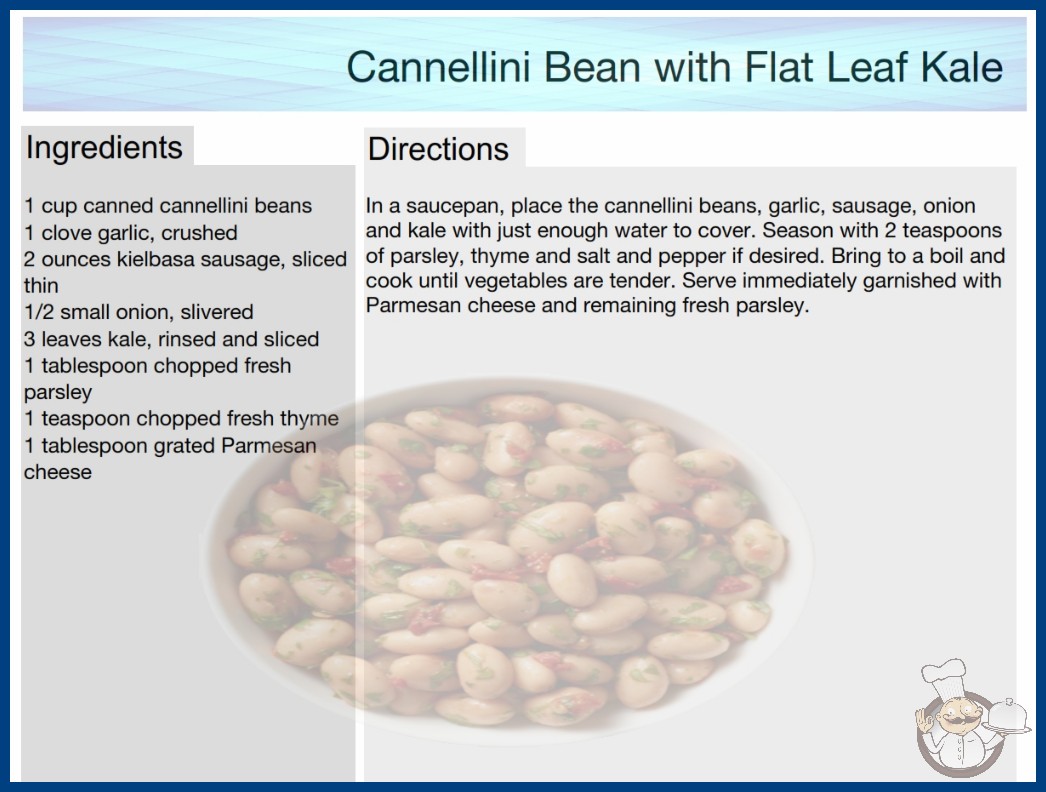 Cannellini Bean with Flat Leaf Kale

Ingredients

1 cup canned cannellini beans
1 clove garlic, crushed
2 ounces kielbasa sausage, sliced thin
1/2 small onion, slivered
3 leaves kale, rinsed and sliced
1 tablespoon chopped fresh parsley
1 teaspoon chopped fresh thyme
1 tablespoon grated Parmesan cheese

Directions

In a saucepan, place the cannellini beans, garlic, sausage, onion and kale with just enough water to cover. Season with 2 teaspoons of parsley, thyme and salt and pepper if desired. Bring to a boil and cook until vegetables are tender. Serve immediately garnished with Parmesan cheese and remaining fresh parsley.